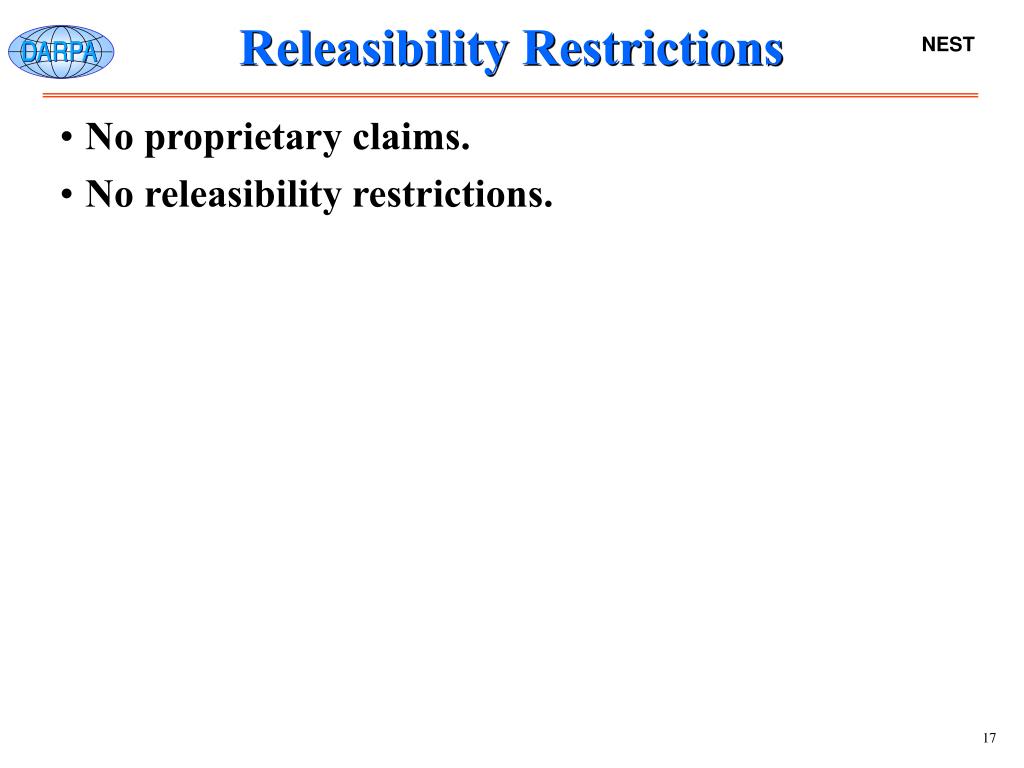 DARPA

Releasibility Restrictions

NEST

• No proprietary claims.
• No releasibility restrictions.

17